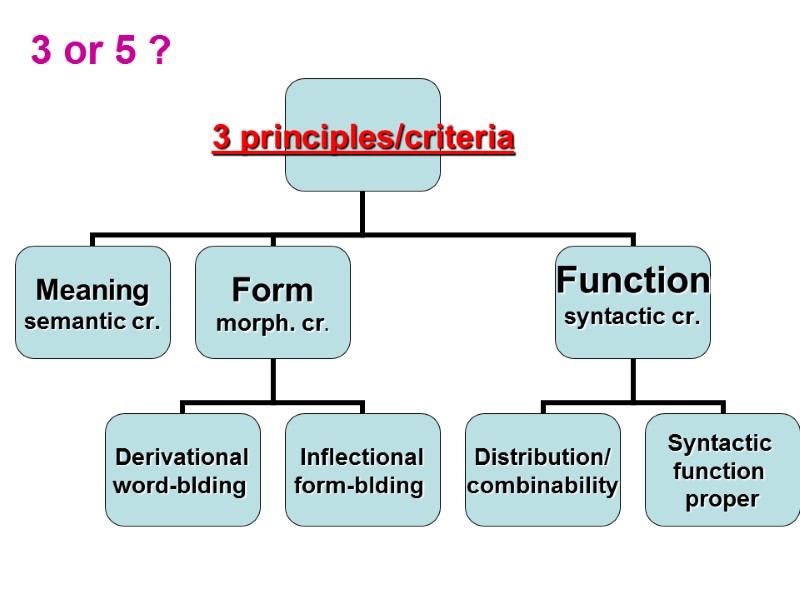 3 or 5 ?

3 principles/criteria

Meaning
semantic cr.

Form
morph. cr.

Function
syntactic cr.

Derivational
word-blding

Inflectional
form-blding

Distribution/
combinability

Syntactic
function
proper